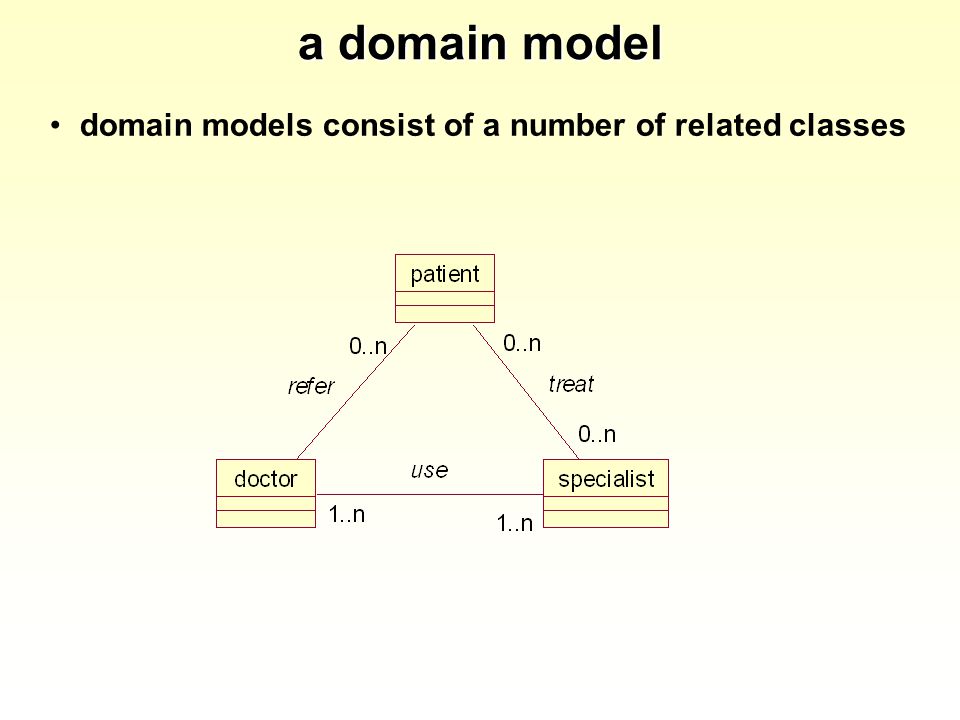 a domain model

• domain models consist of a number of related classes

patient

0..n

0..n

refer

treat

0..n

doctor

use

specialist

1..n

1..n